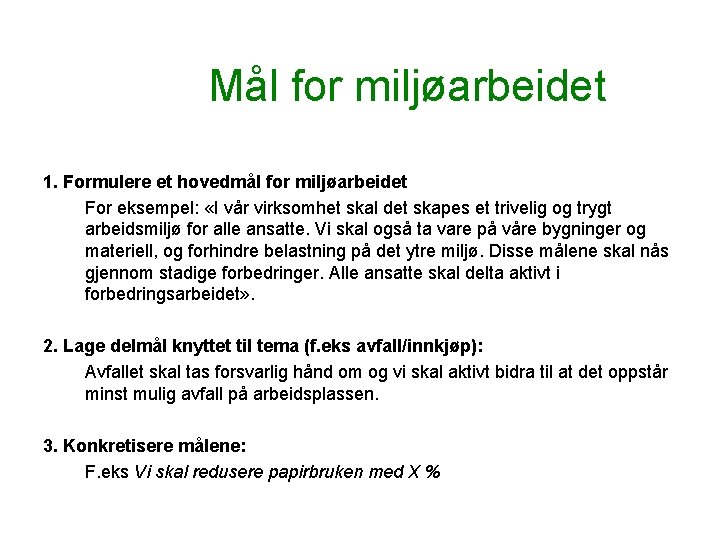 Mål for miljøarbeidet

1. Formulere et hovedmål for miljøarbeidet

For eksempel: «I vår virksomhet skal det skapes et trivelig og trygt arbeidsmiljø for alle ansatte. Vi skal også ta vare på våre bygninger og materiell, og forhindre belastning på det ytre miljø. Disse målene skal nås gjennom stadige forbedringer. Alle ansatte skal delta aktivt i forbedringsarbeidet».

2. Lage delmål knyttet til tema (f.eks avfall/innkjøp):

Avfallet skal tas forsvarlig hånd om og vi skal aktivt bidra til at det oppstår minst mulig avfall på arbeidsplassen.

3. Konkretisere målene:

F.eks Vi skal redusere papirbruken med X %